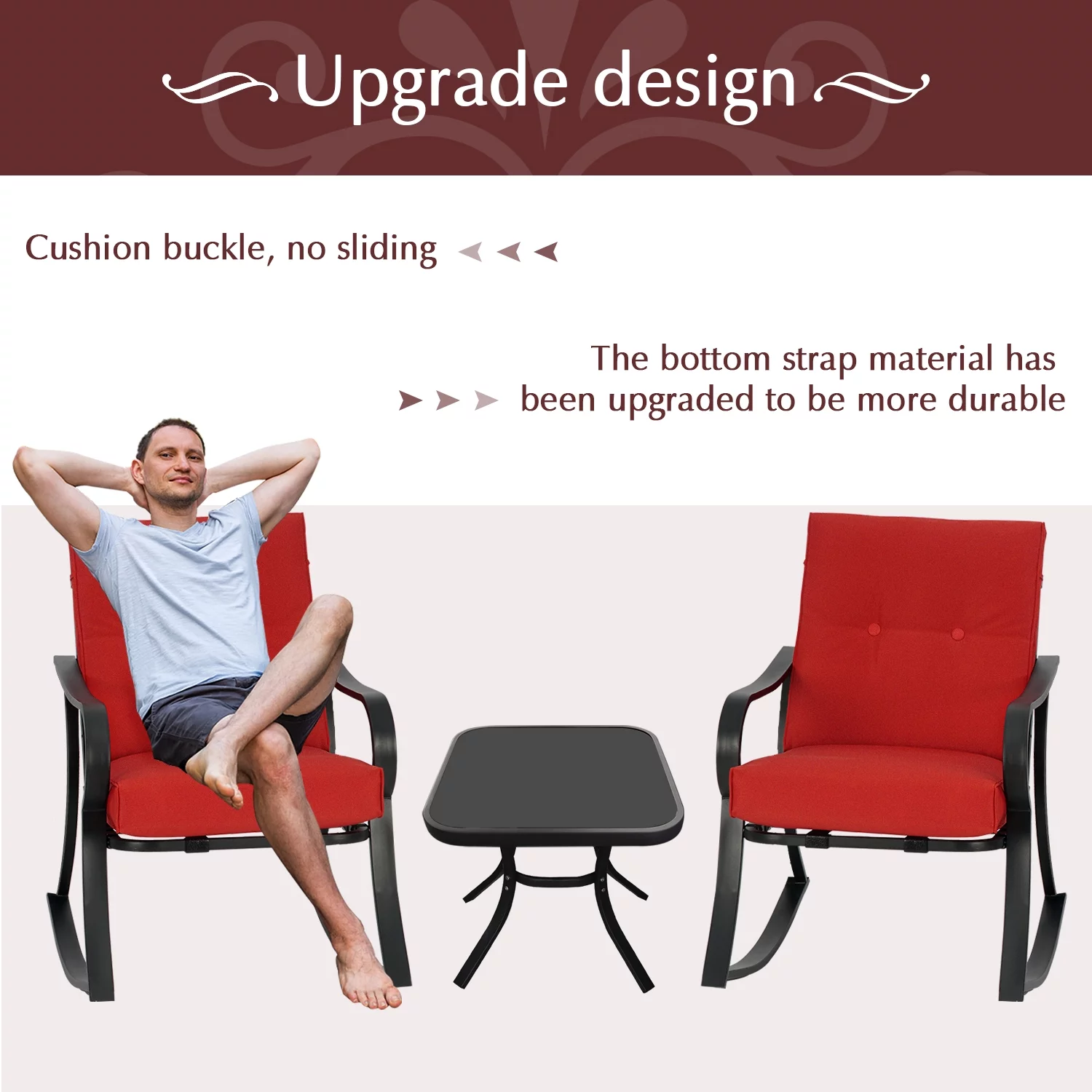 Upgrade design

Cushion buckle, no sliding

The bottom strap material has been upgraded to be more durable